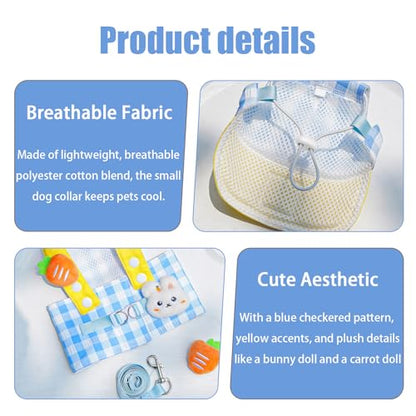 Product details

Breathable Fabric

Made of lightweight, breathable polyester cotton blend, the small dog collar keeps pets cool.

Cute Aesthetic

With a blue checkered pattern, yellow accents, and plush details like a bunny doll and a carrot doll